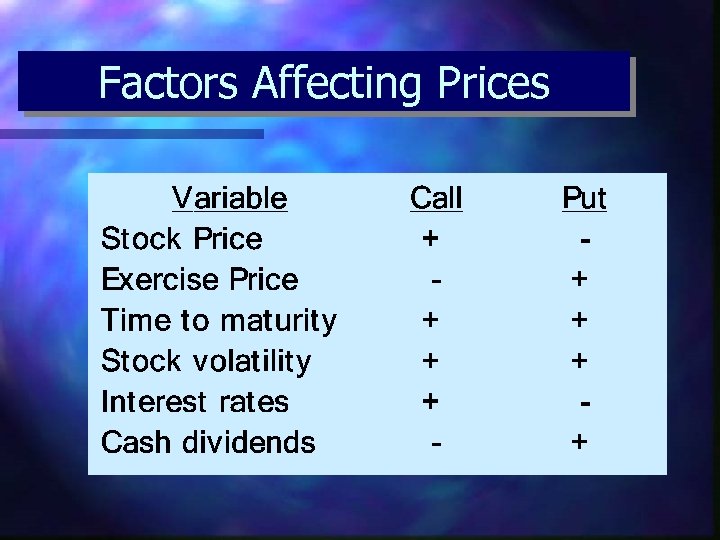 Factors Affecting Prices

| Variable | Call | Put |
|---|---|---|
| Stock Price | + | - |
| Exercise Price | - | + |
| Time to maturity | + | + |
| Stock volatility | + | + |
| Interest rates | + | - |
| Cash dividends | - | + |